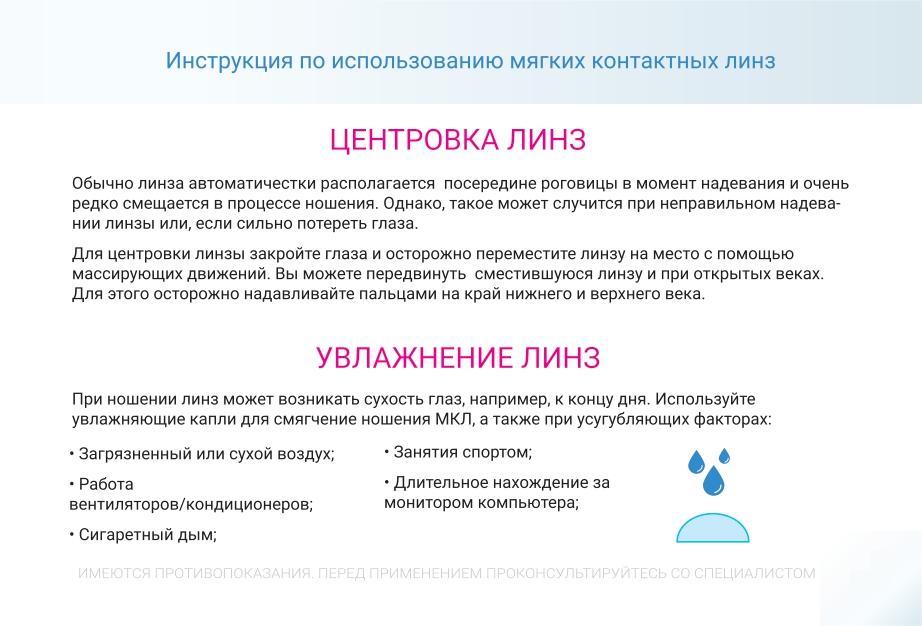 Инструкция по использованию мягких контактных линз

ЦЕНТРОВКА ЛИНЗ

Обычно линза автоматичестки располагается посередине роговицы в момент надевания и очень редко смещается в процессе ношения. Однако, такое может случится при неправильном надевании линзы или, если сильно потереть глаза.

Для центровки линзы закройте глаза и осторожно переместите линзу на место с помощью массирующих движений. Вы можете передвинуть сместившуюся линзу и при открытых веках. Для этого осторожно надавливайте пальцами на край нижнего и верхнего века.

УВЛАЖНЕНИЕ ЛИНЗ

При ношении линз может возникать сухость глаз, например, к концу дня. Используйте увлажняющие капли для смягчение ношения МКЛ, а также при усугубляющих факторах:

• Загрязненный или сухой воздух;

• Работа вентиляторов/кондиционеров;

• Сигаретный дым;

• Занятия спортом;

• Длительное нахождение за монитором компьютера;

ИМЕЮТСЯ ПРОТИВОПОКАЗАНИЯ. ПЕРЕД ПРИМЕНЕНИЕМ ПРОКОНСУЛЬТИРУЙТЕСЬ СО СПЕЦИАЛИСТОМ